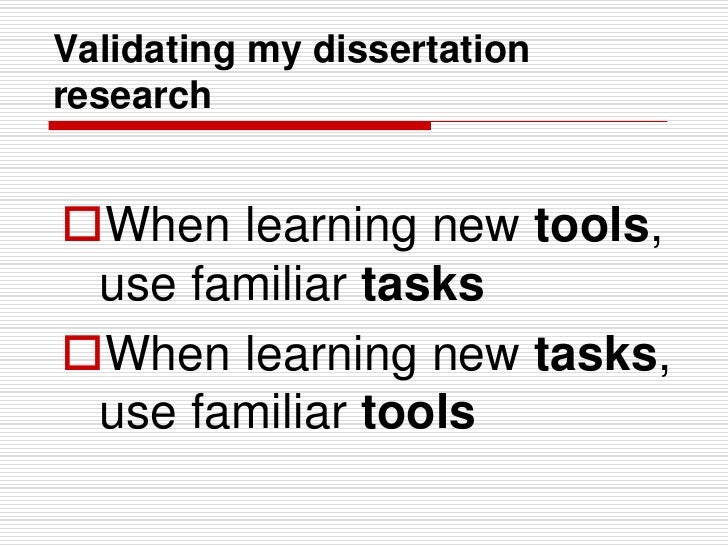 Validating my dissertation research

When learning new tools, use familiar tasks

When learning new tasks, use familiar tools